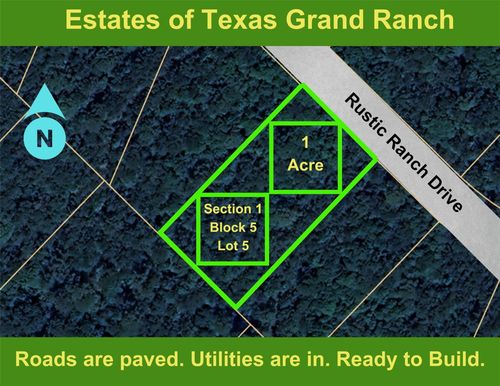 Estates of Texas Grand Ranch

N

Rustic Ranch Drive

1
Acre

Section 1
Block 5
Lot 5

Roads are paved. Utilities are in. Ready to Build.